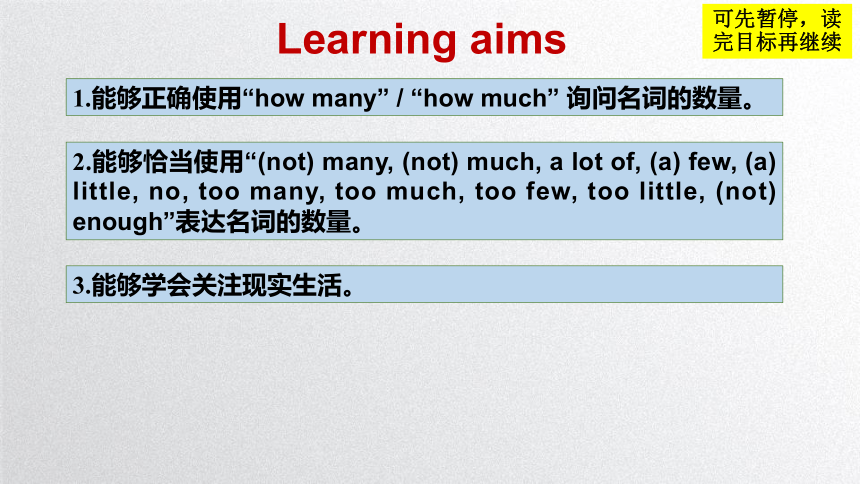 Learning aims

可先暂停，读完目标再继续

1.能够正确使用“how many” / “how much” 询问名词的数量。

2.能够恰当使用“(not) many, (not) much, a lot of, (a) few, (a) little, no, too many, too much, too few, too little, (not) enough”表达名词的数量。

3.能够学会关注现实生活。